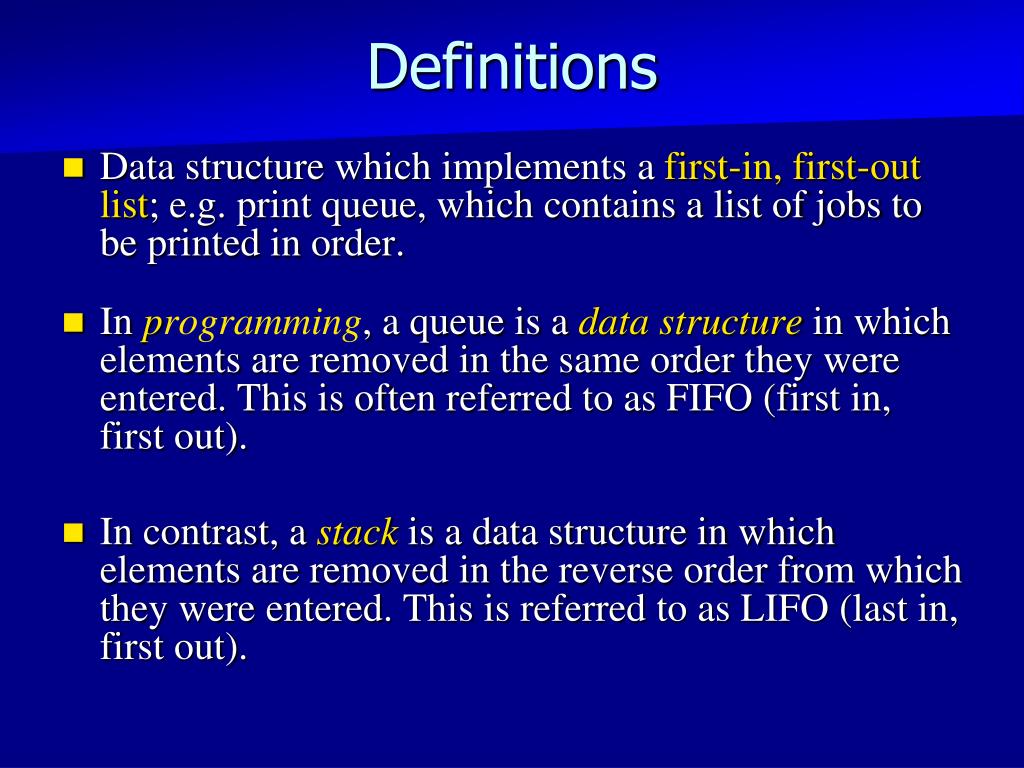 Definitions

Data structure which implements a first-in, first-out list; e.g. print queue, which contains a list of jobs to be printed in order.

In programming, a queue is a data structure in which elements are removed in the same order they were entered. This is often referred to as FIFO (first in, first out).

In contrast, a stack is a data structure in which elements are removed in the reverse order from which they were entered. This is referred to as LIFO (last in, first out).